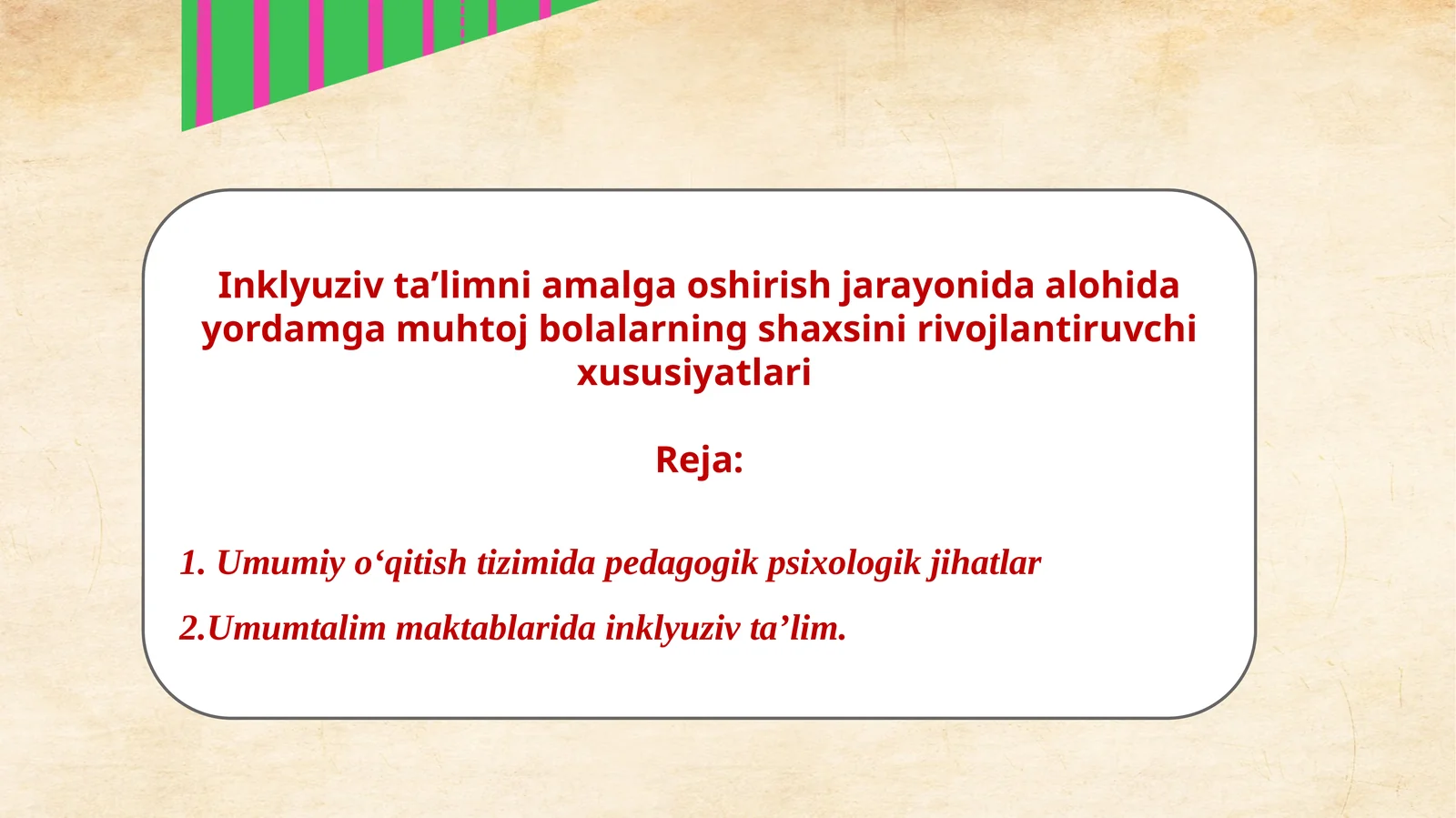 Inklyuziv ta’limni amalga oshirish jarayonida alohida yordamga muhtoj bolalarning shaxsini rivojlantiruvchi xususiyatlari

Reja:

1. Umumiy o‘qitish tizimida pedagogik psixologik jihatlar

2.Umumtalim maktablarida inklyuziv ta’lim.